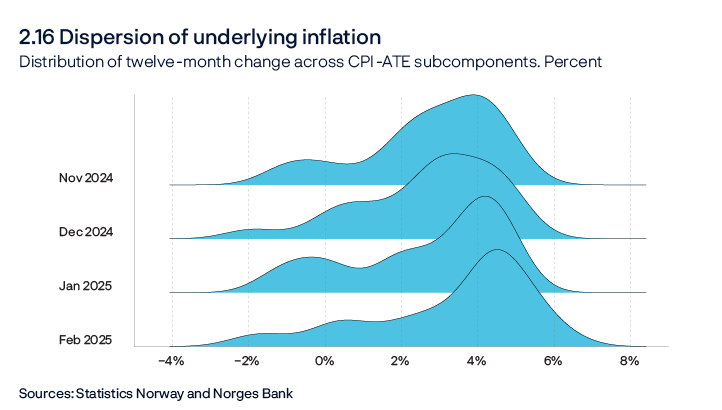 2.16 Dispersion of underlying inflation
Distribution of twelve-month change across CPI-ATE subcomponents. Percent

Nov 2024
Dec 2024
Jan 2025
Feb 2025

−4%
−2%
0%
2%
4%
6%
8%

Sources: Statistics Norway and Norges Bank